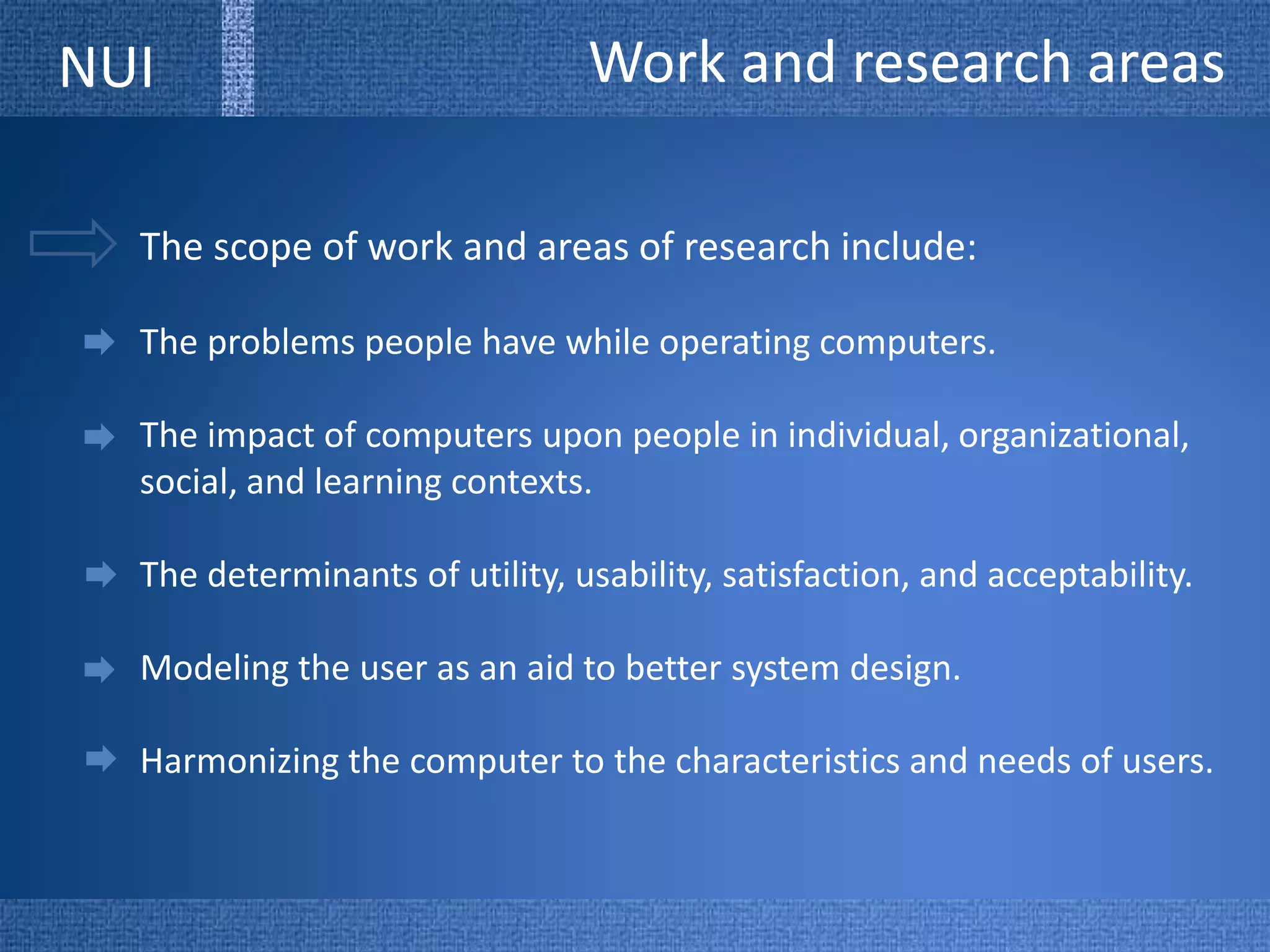 NUI

Work and research areas

The scope of work and areas of research include:

The problems people have while operating computers.

The impact of computers upon people in individual, organizational, social, and learning contexts.

The determinants of utility, usability, satisfaction, and acceptability.

Modeling the user as an aid to better system design.

Harmonizing the computer to the characteristics and needs of users.